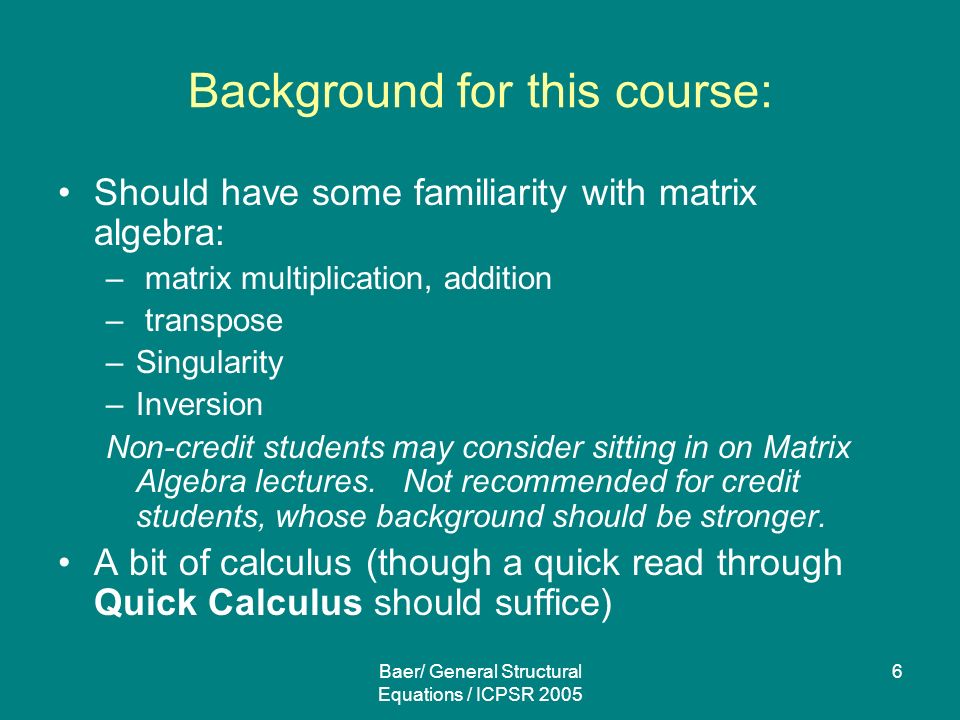 Background for this course:

• Should have some familiarity with matrix algebra:
– matrix multiplication, addition
– transpose
– Singularity
– Inversion
Non-credit students may consider sitting in on Matrix Algebra lectures. Not recommended for credit students, whose background should be stronger.
• A bit of calculus (though a quick read through Quick Calculus should suffice)

Baer/ General Structural Equations / ICPSR 2005

6